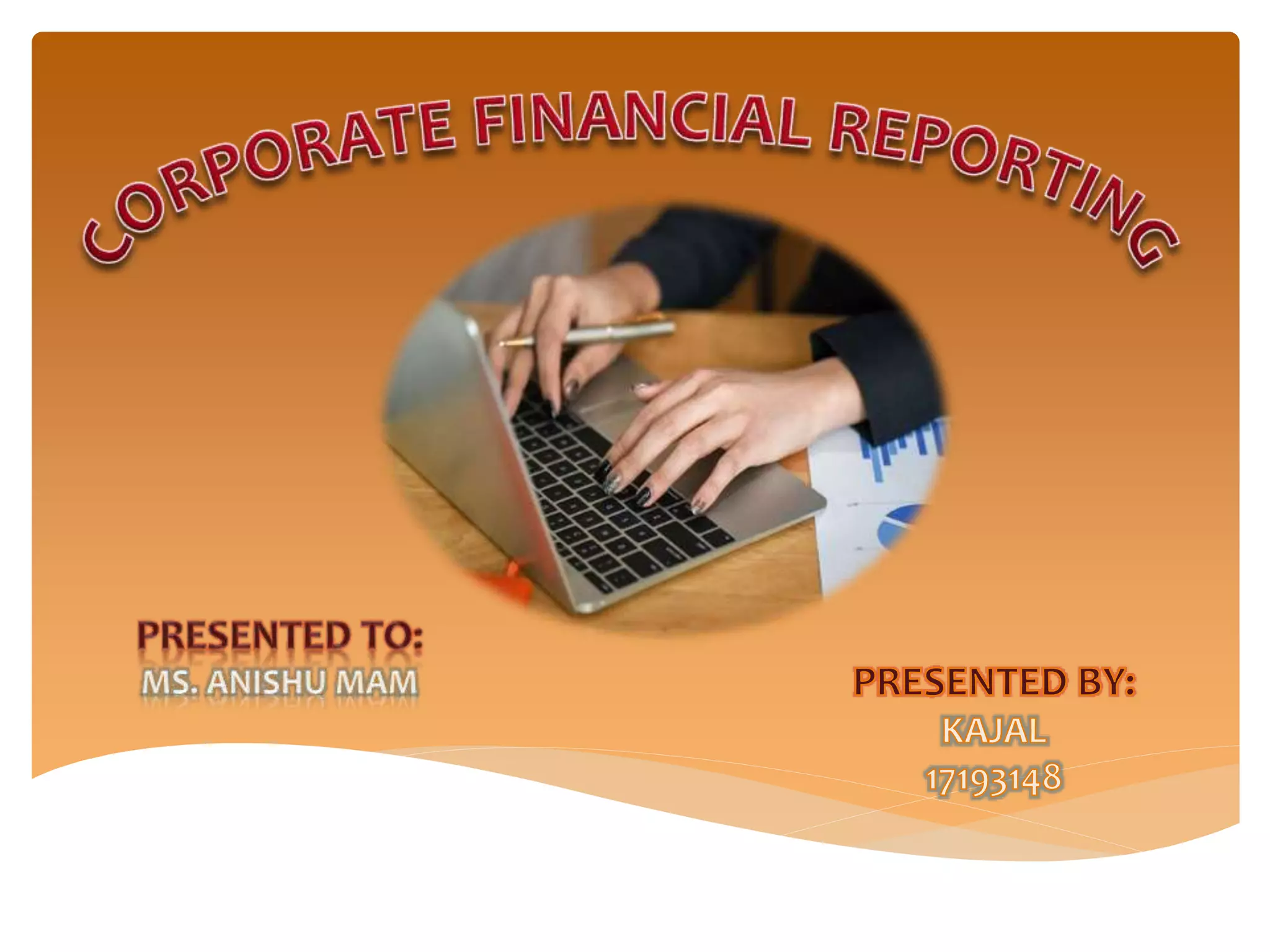 CORPORATE FINANCIAL REPORTING

PRESENTED TO:
MS. ANISHU MAM

PRESENTED BY:
KAJAL
17193148